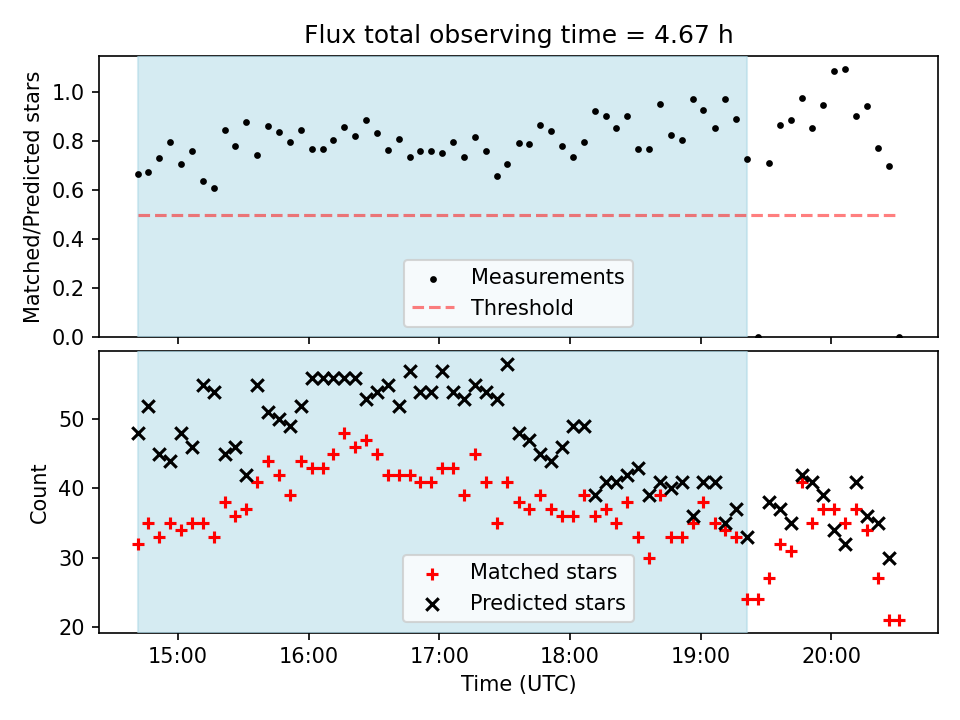 Flux total observing time = 4.67 h

Matched/Predicted stars

1.0
0.8
0.6
0.4
0.2
0.0

Measurements
Threshold

Count

50
40
30
20

Matched stars
Predicted stars

15:00
16:00
17:00
18:00
19:00
20:00

Time (UTC)